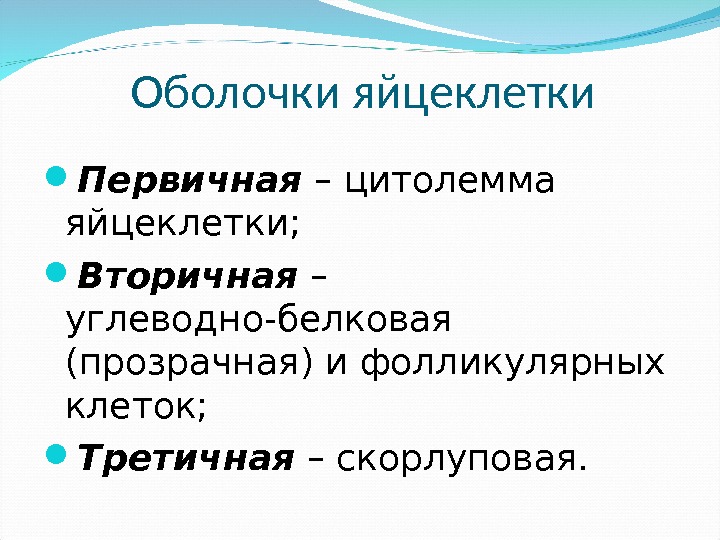 Оболочки яйцеклетки

Первичная – цитолемма яйцеклетки;

Вторичная – углеводно-белковая (прозрачная) и фолликулярных клеток;

Третичная – скорлуповая.